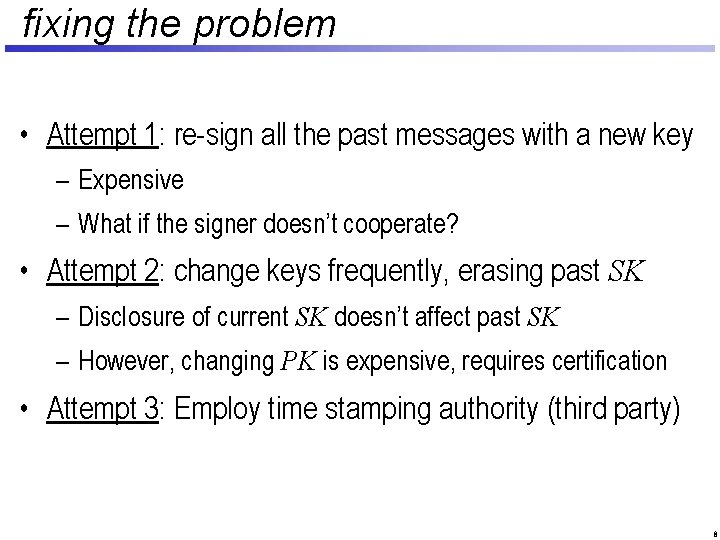 fixing the problem

• Attempt 1: re-sign all the past messages with a new key
– Expensive
– What if the signer doesn't cooperate?

• Attempt 2: change keys frequently, erasing past $SK$
– Disclosure of current $SK$ doesn't affect past $SK$
– However, changing $PK$ is expensive, requires certification

• Attempt 3: Employ time stamping authority (third party)

8